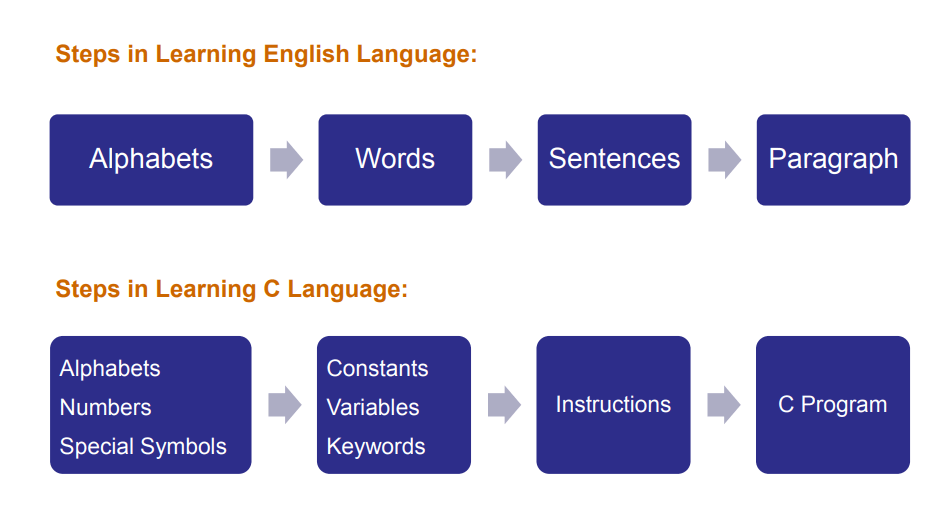 Steps in Learning English Language:

Alphabets

Words

Sentences

Paragraph

Steps in Learning C Language:

Alphabets
Numbers
Special Symbols

Constants
Variables
Keywords

Instructions

C Program